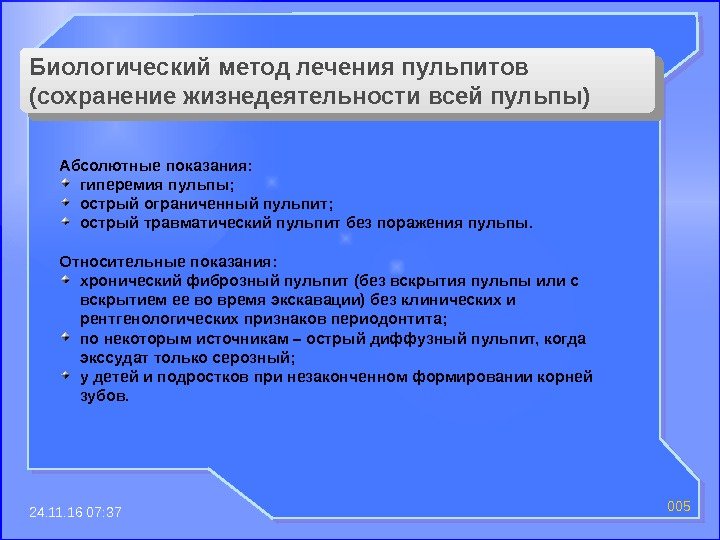 Биологический метод лечения пульпитов (сохранение жизнедеятельности всей пульпы)

Абсолютные показания:
гиперемия пульпы;
острый ограниченный пульпит;
острый травматический пульпит без поражения пульпы.

Относительные показания:
хронический фиброзный пульпит (без вскрытия пульпы или с вскрытием ее во время экскавации) без клинических и рентгенологических признаков периодонтита;
по некоторым источникам – острый диффузный пульпит, когда экссудат только серозный;
у детей и подростков при незаконченном формировании корней зубов.

24.11.16 07:37

005